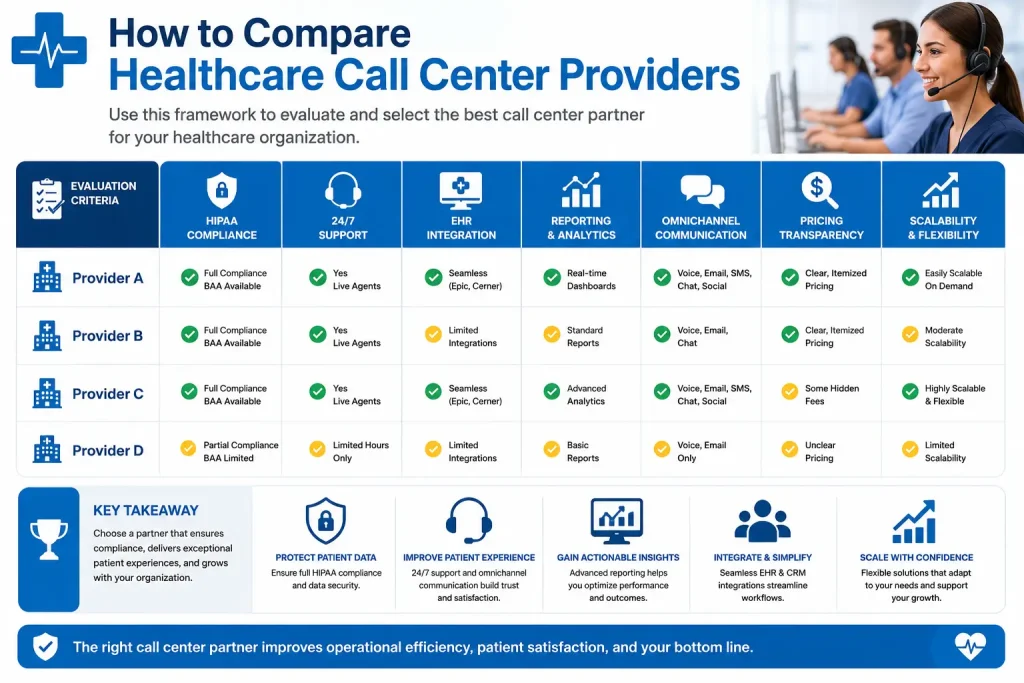 How to Compare
Healthcare Call Center Providers

Use this framework to evaluate and select the best call center partner for your healthcare organization.

| EVALUATION CRITERIA | HIPAA COMPLIANCE | 24/7 SUPPORT | EHR INTEGRATION | REPORTING & ANALYTICS | OMNICHANNEL COMMUNICATION | PRICING TRANSPARENCY | SCALABILITY & FLEXIBILITY |
|---|---|---|---|---|---|---|---|
| Provider A | Full Compliance BAA Available | Yes Live Agents | Seamless (Epic, Cerner) | Real-time Dashboards | Voice, Email, SMS, Chat, Social | Clear, Itemized Pricing | Easily Scalable On Demand |
| Provider B | Full Compliance BAA Available | Yes Live Agents | Limited Integrations | Standard Reports | Voice, Email, Chat | Clear, Itemized Pricing | Moderate Scalability |
| Provider C | Full Compliance BAA Available | Yes Live Agents | Seamless (Epic, Cerner) | Advanced Analytics | Voice, Email, SMS, Chat, Social | Some Hidden Fees | Highly Scalable & Flexible |
| Provider D | Partial Compliance BAA Limited | Limited Hours Only | Limited Integrations | Basic Reports | Voice, Email Only | Unclear Pricing | Limited Scalability |

KEY TAKEAWAY
Choose a partner that ensures compliance, delivers exceptional patient experiences, and grows with your organization.

PROTECT PATIENT DATA
Ensure full HIPAA compliance and data security.

IMPROVE PATIENT EXPERIENCE
24/7 support and omnichannel communication build trust and satisfaction.

GAIN ACTIONABLE INSIGHTS
Advanced reporting helps you optimize performance and outcomes.

INTEGRATE & SIMPLIFY
Seamless EHR & CRM integrations streamline workflows.

SCALE WITH CONFIDENCE
Flexible solutions that adapt to your needs and support your growth.

The right call center partner improves operational efficiency, patient satisfaction, and your bottom line.